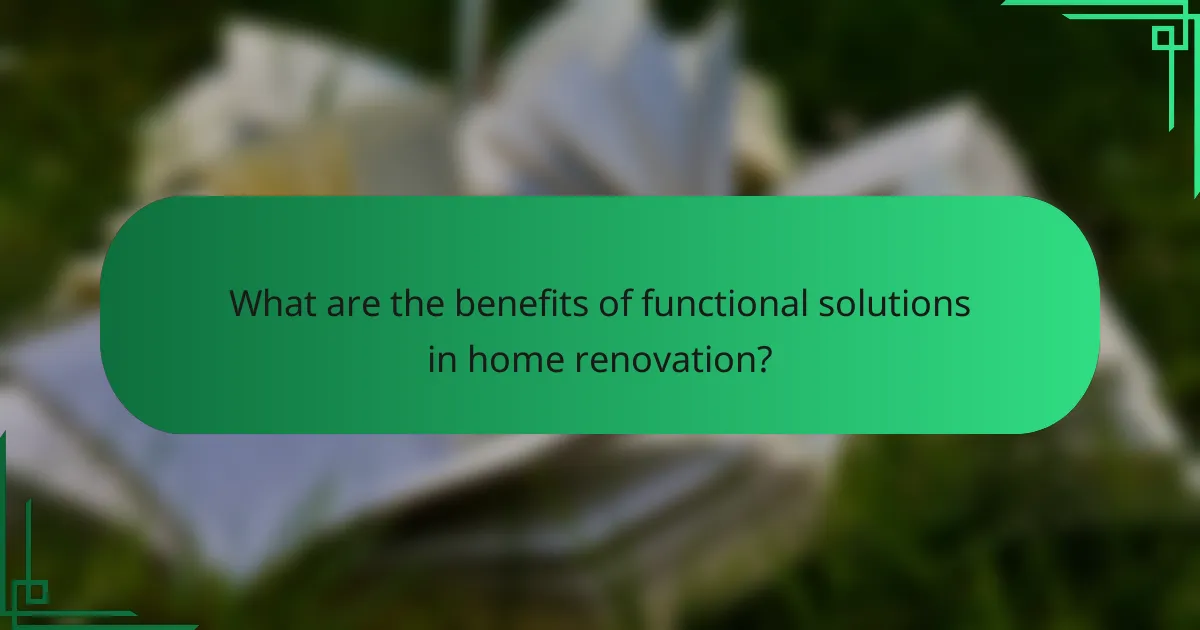 What are the benefits of functional solutions in home renovation?